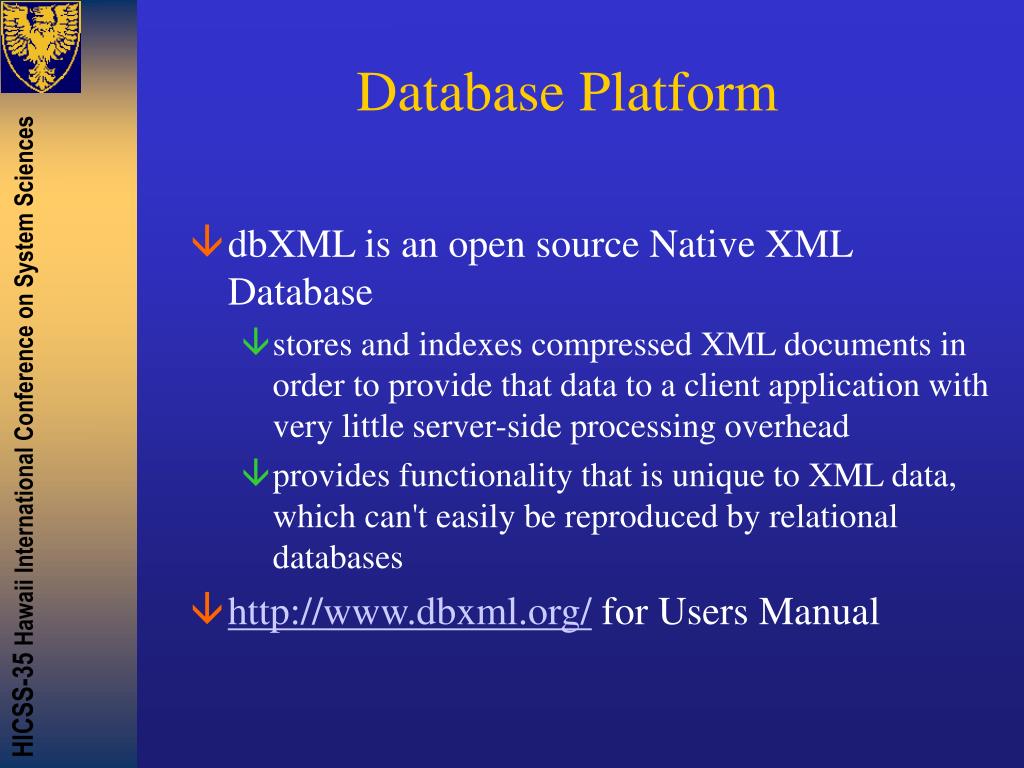 HICSS-35 Hawaii International Conference on System Sciences

Database Platform

dbXML is an open source Native XML Database

stores and indexes compressed XML documents in order to provide that data to a client application with very little server-side processing overhead

provides functionality that is unique to XML data, which can't easily be reproduced by relational databases

http://www.dbxml.org/ for Users Manual